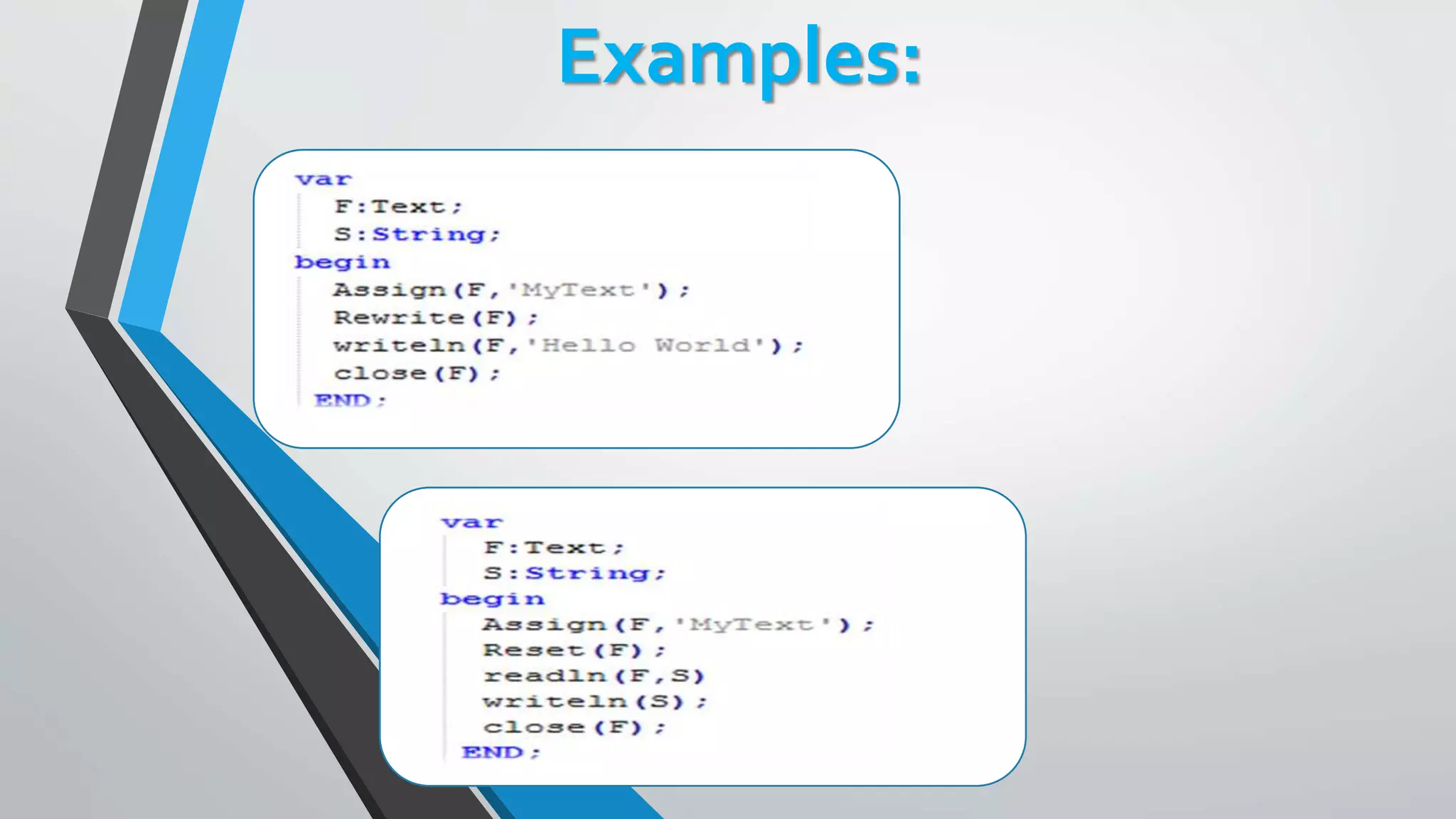 Examples:

var
F:Text;
S:String;
begin
Assign(F,'MyText');
Rewrite(F);
writeln(F,'Hello World');
close(F);
END;

var
F:Text;
S:String;
begin
Assign(F,'MyText');
Reset(F);
readln(F,S)
writeln(S);
close(F);
END;